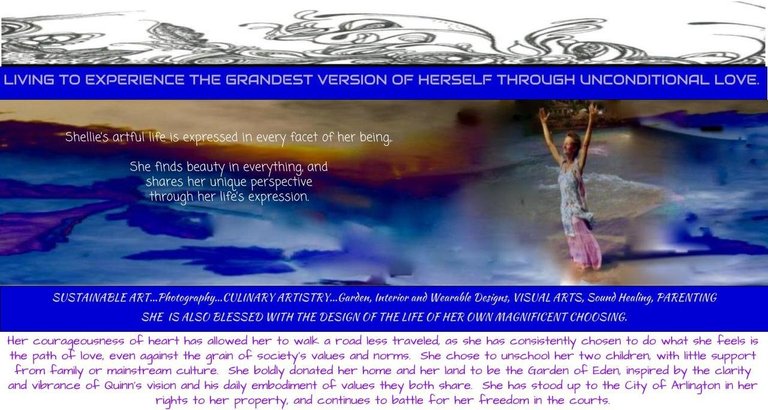 LIVING TO EXPERIENCE THE GRANDEST VERSION OF HERSELF THROUGH UNCONDITIONAL LOVE.

Shellie's artful life is expressed in every facet of her being.

She finds beauty in everything, and shares her unique perspective through her life's expression.

SUSTAINABLE ART...Photography...CULINARY ARTISTRY...Garden, Interior and Wearable Designs, VISUAL ARTS, Sound Healing, PARENTING
SHE IS ALSO BLESSED WITH THE DESIGN OF THE LIFE OF HER OWN MAGNIFICENT CHOOSING.

Her courageousness of heart has allowed her to walk a road less traveled, as she has consistently chosen to do what she feels is the path of love, even against the grain of society's values and norms. She chose to unschool her two children, with little support from family or mainstream culture. She boldly donated her home and her land to be the Garden of Eden, inspired by the clarity and vibrance of Quinn's vision and his daily embodiment of values they both share. She has stood up to the City of Arlington in her rights to her property, and continues to battle for her freedom in the courts.